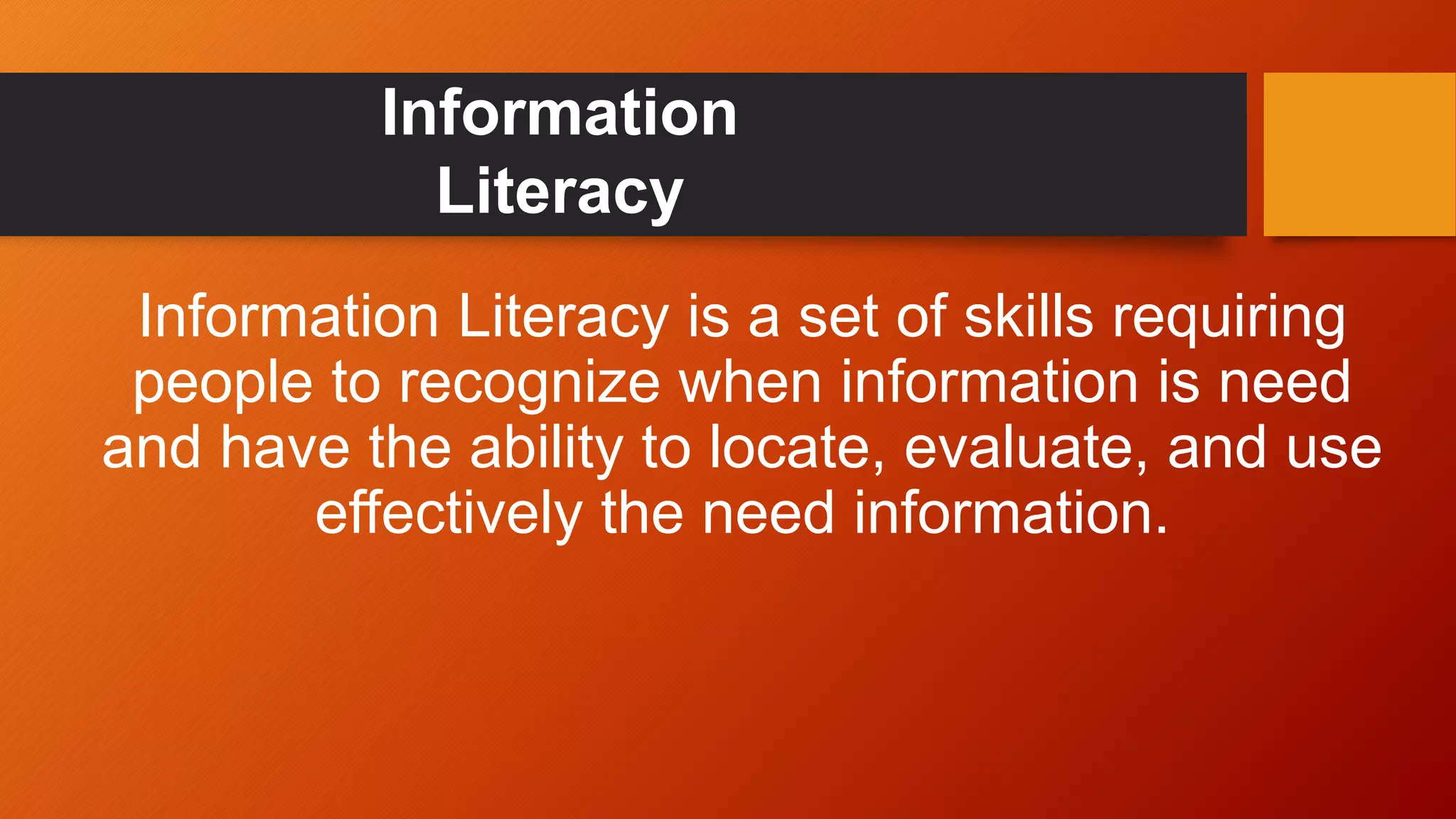 Information Literacy

Information Literacy is a set of skills requiring people to recognize when information is need and have the ability to locate, evaluate, and use effectively the need information.